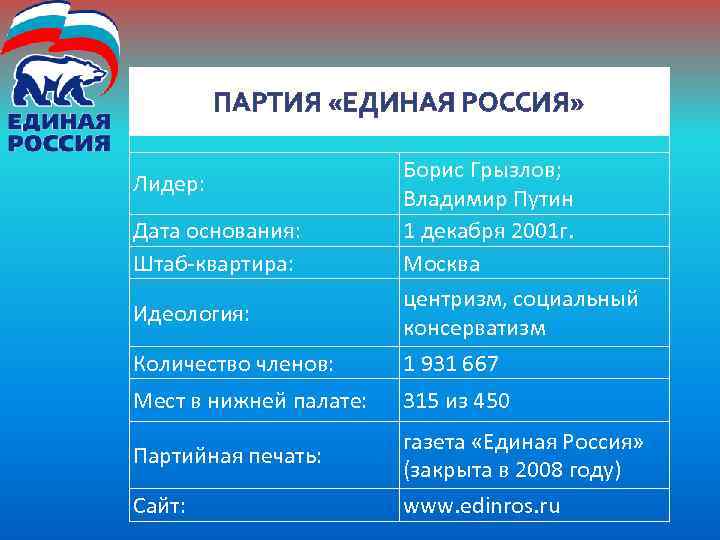 ЕДИНАЯ РОССИЯ

ПАРТИЯ «ЕДИНАЯ РОССИЯ»

| | |
|---|---|
| Лидер: | Борис Грызлов; Владимир Путин |
| Дата основания: | 1 декабря 2001г. |
| Штаб-квартира: | Москва |
| Идеология: | центризм, социальный консерватизм |
| Количество членов: | 1 931 667 |
| Мест в нижней палате: | 315 из 450 |
| Партийная печать: | газета «Единая Россия» (закрыта в 2008 году) |
| Сайт: | www.edinros.ru |